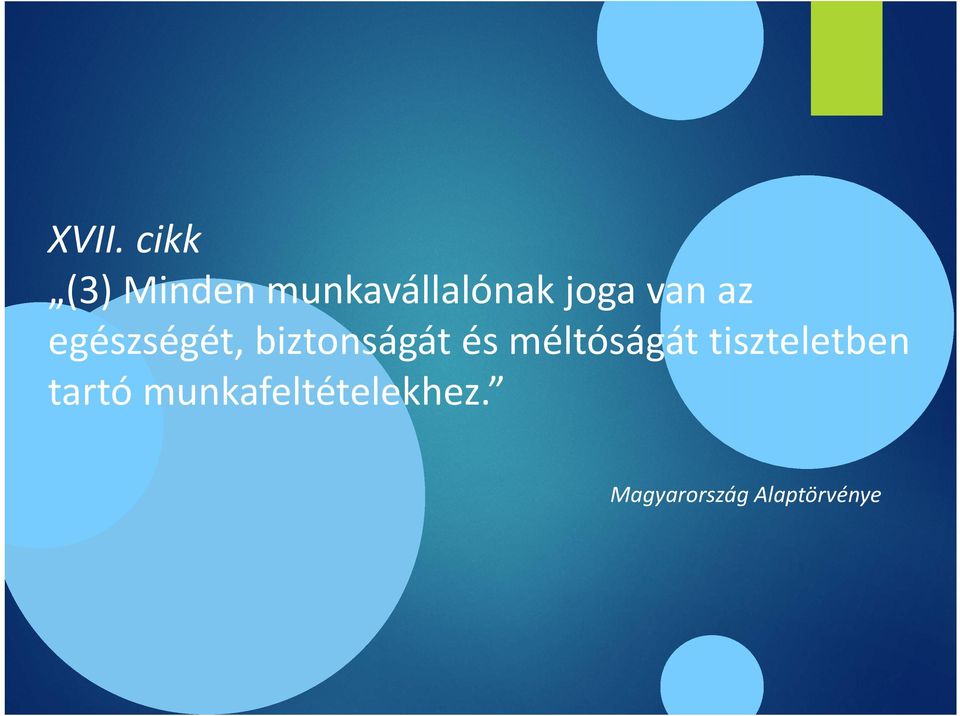 XVII. cikk
„(3) Minden munkavállalónak joga van az egészségét, biztonságát és méltóságát tiszteletben tartó munkafeltételekhez.”

Magyarország Alaptörvénye